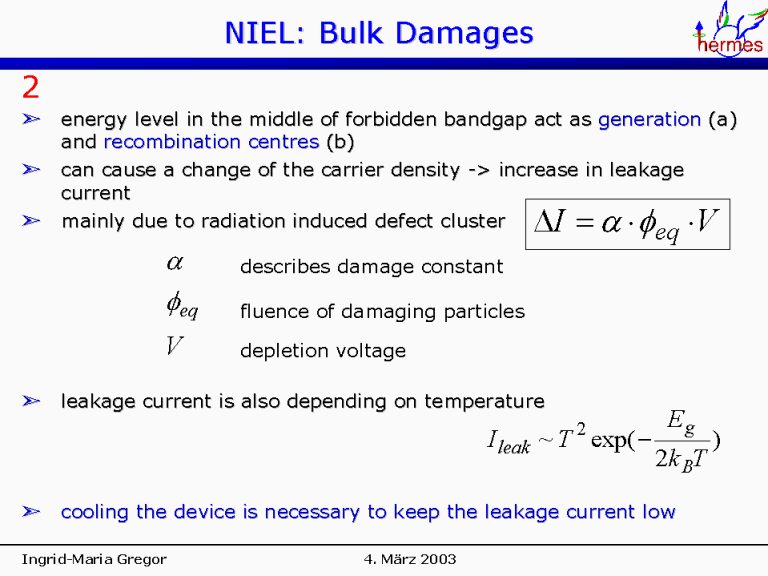 NIEL: Bulk Damages

hermes

2

➢ energy level in the middle of forbidden bandgap act as generation (a) and recombination centres (b)

➢ can cause a change of the carrier density -> increase in leakage current

➢ mainly due to radiation induced defect cluster

$\Delta I = \alpha \cdot \phi_{eq} \cdot V$

$\alpha$ describes damage constant

$\phi_{eq}$ fluence of damaging particles

$V$ depletion voltage

➢ leakage current is also depending on temperature

$I_{leak} \sim T^2 \exp(-\frac{E_g}{2k_B T})$

➢ cooling the device is necessary to keep the leakage current low

Ingrid-Maria Gregor

4. März 2003